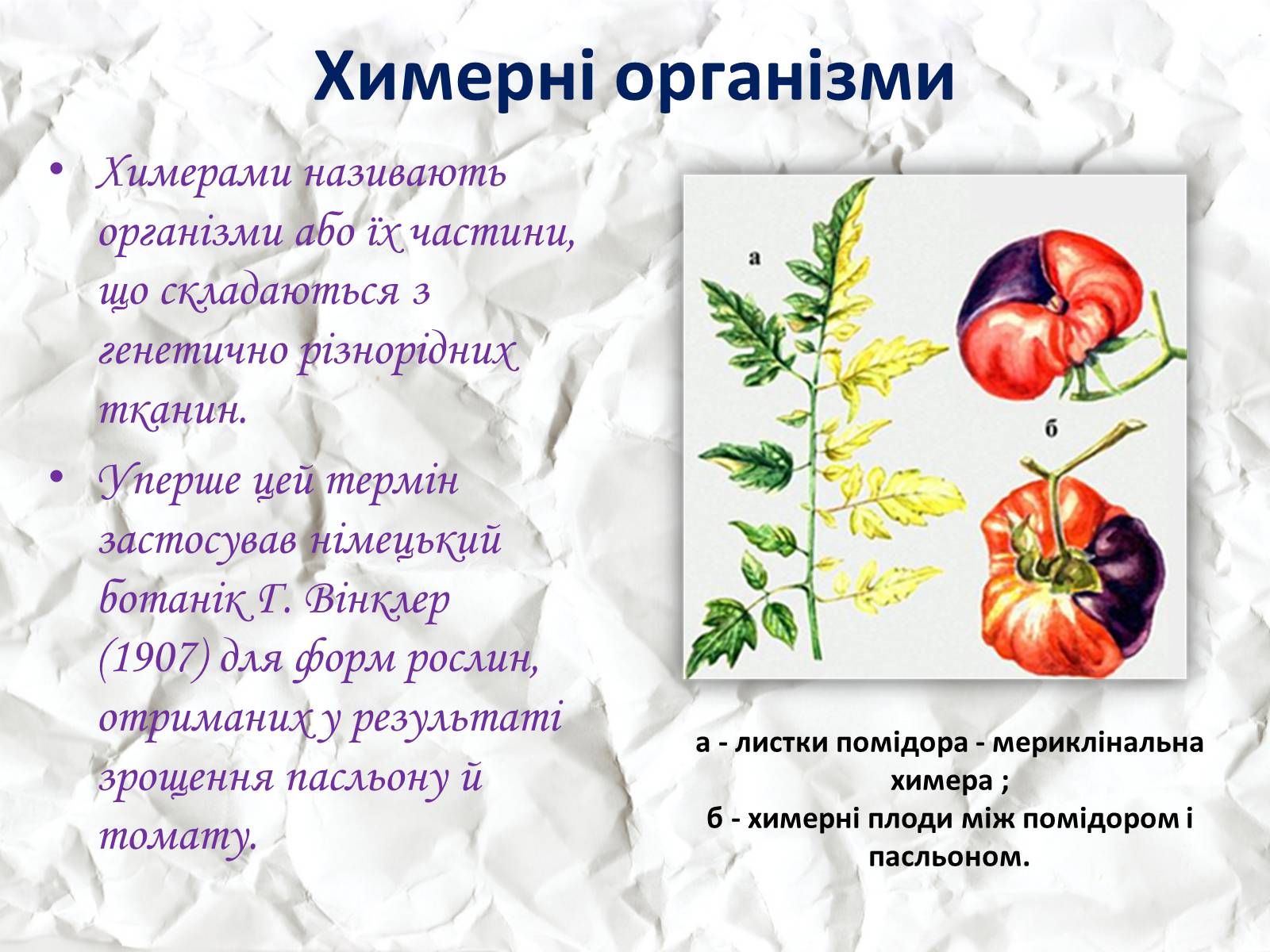 Химерні організми

• Химерами називають організми або їх частини, що складаються з генетично різнорідних тканин.

• Уперше цей термін застосував німецький ботанік Г. Вінклер (1907) для форм рослин, отриманих у результаті зрощення пасльону й томату.

а

б

а - листки помідора - мериклінальна химера ;
б - химерні плоди між помідором і пасльоном.